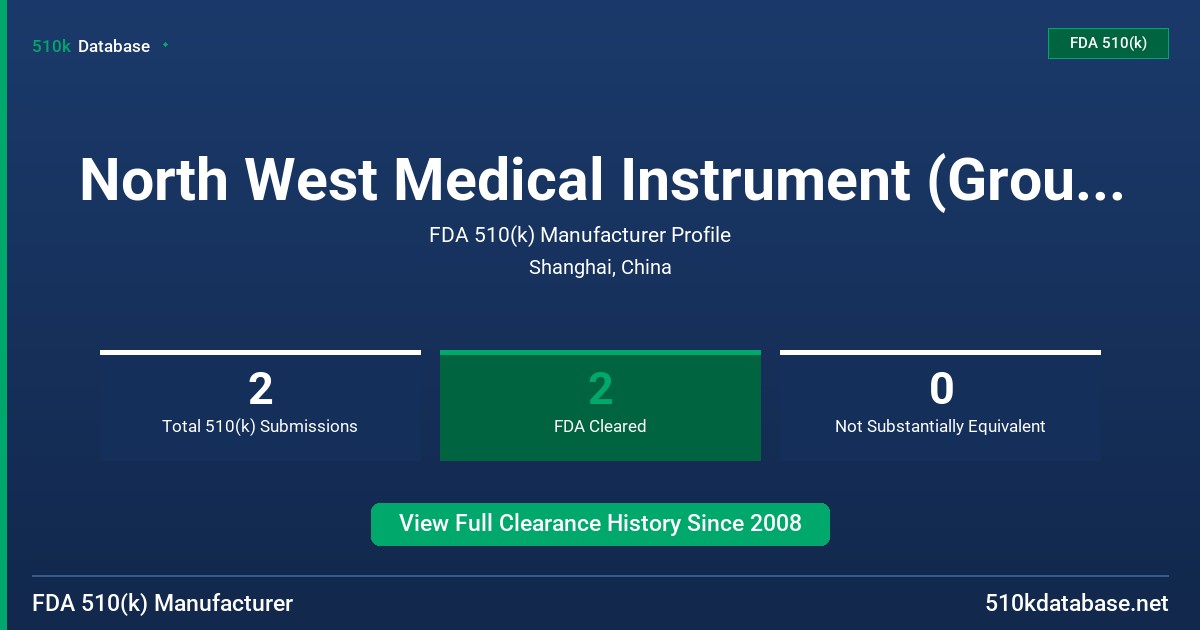 510k Database

FDA 510(k)

North West Medical Instrument (Grou...

FDA 510(k) Manufacturer Profile

Shanghai, China

2
Total 510(k) Submissions

2
FDA Cleared

0
Not Substantially Equivalent

View Full Clearance History Since 2008

FDA 510(k) Manufacturer

510kdatabase.net